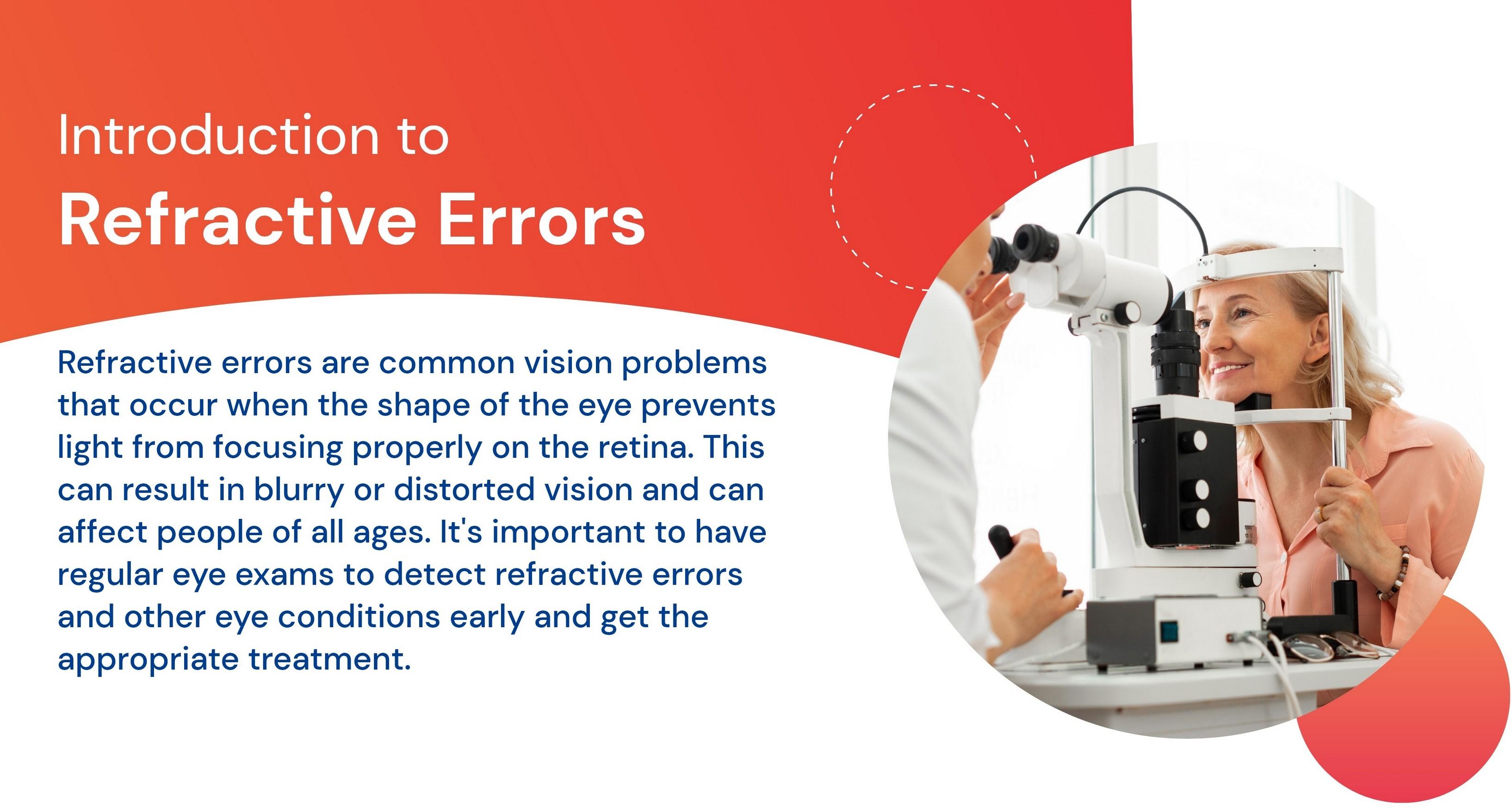 Introduction to
Refractive Errors

Refractive errors are common vision problems that occur when the shape of the eye prevents light from focusing properly on the retina. This can result in blurry or distorted vision and can affect people of all ages. It's important to have regular eye exams to detect refractive errors and other eye conditions early and get the appropriate treatment.